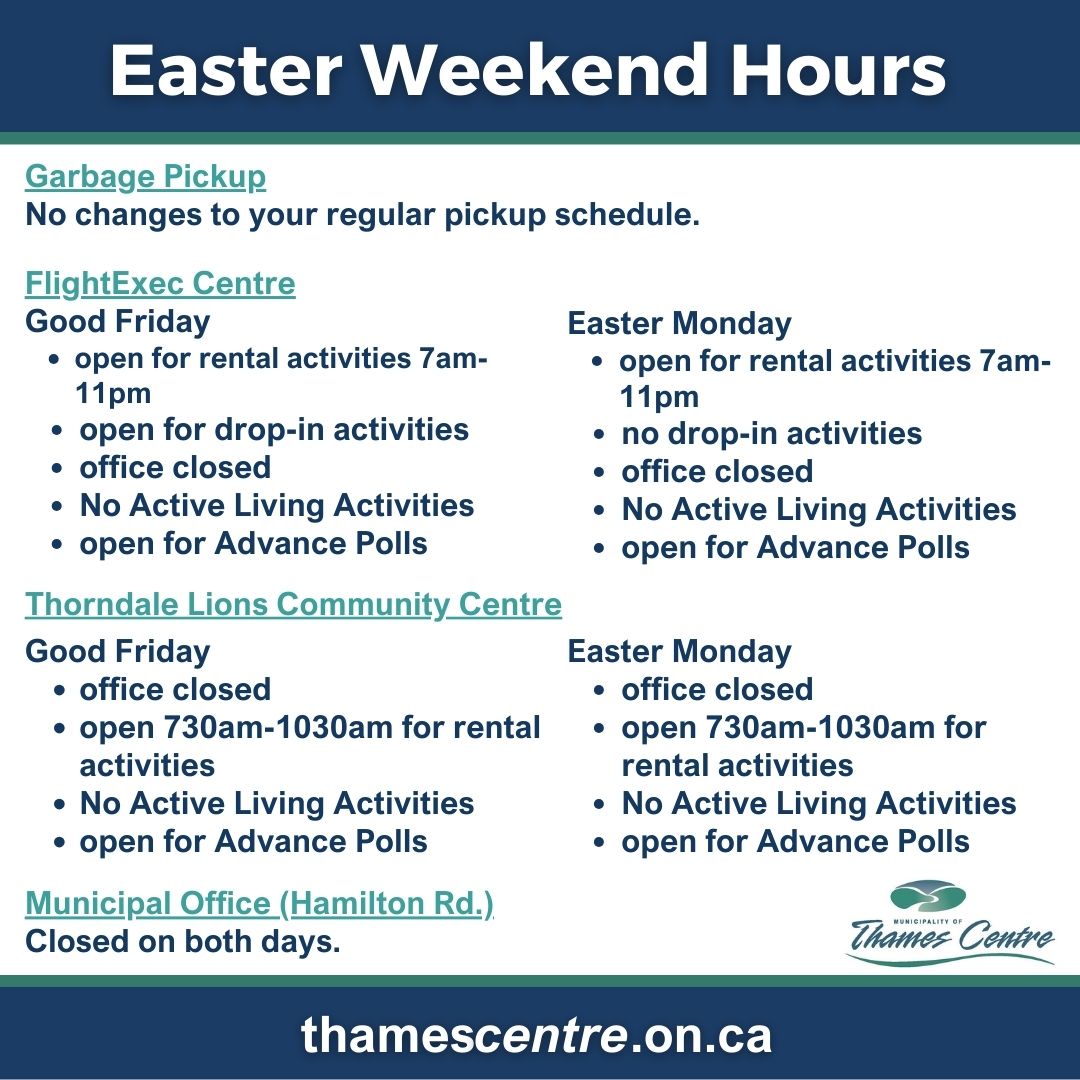 Easter Weekend Hours

Garbage Pickup
No changes to your regular pickup schedule.

FlightExec Centre

Good Friday
- open for rental activities 7am-11pm
- open for drop-in activities
- office closed
- No Active Living Activities
- open for Advance Polls

Easter Monday
- open for rental activities 7am-11pm
- no drop-in activities
- office closed
- No Active Living Activities
- open for Advance Polls

Thorndale Lions Community Centre

Good Friday
- office closed
- open 730am-1030am for rental activities
- No Active Living Activities
- open for Advance Polls

Easter Monday
- office closed
- open 730am-1030am for rental activities
- No Active Living Activities
- open for Advance Polls

Municipal Office (Hamilton Rd.)
Closed on both days.

MUNICIPALITY OF
Thames Centre

thamescentre.on.ca